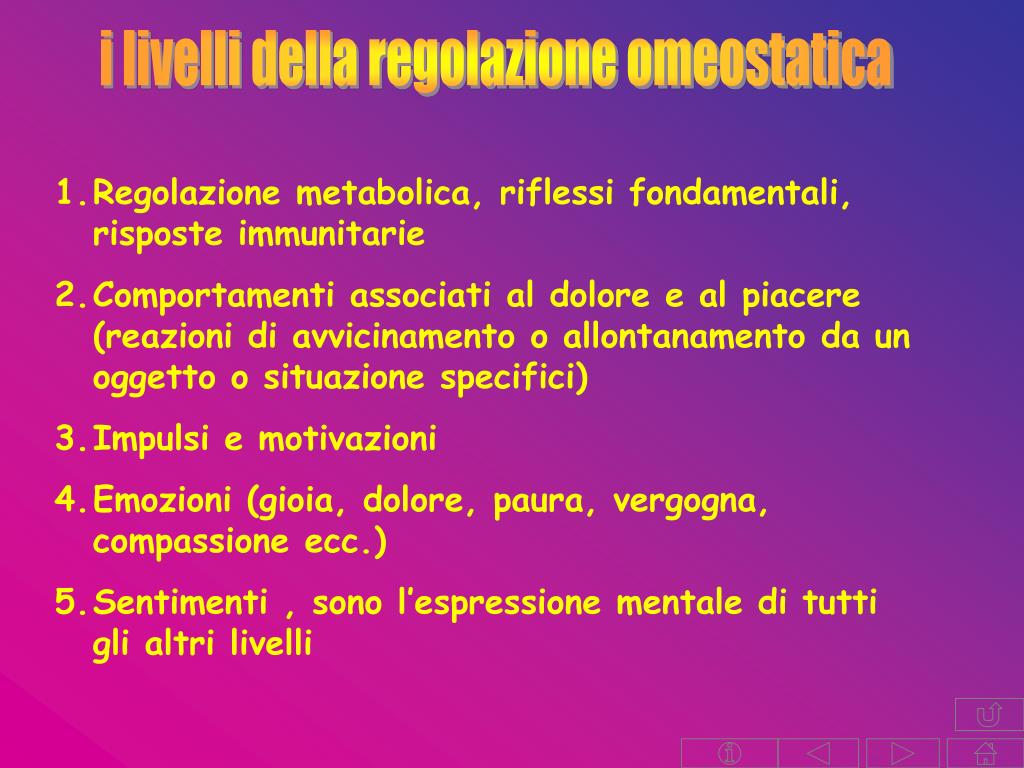 i livelli della regolazione omeostatica

1. Regolazione metabolica, riflessi fondamentali, risposte immunitarie
2. Comportamenti associati al dolore e al piacere (reazioni di avvicinamento o allontanamento da un oggetto o situazione specifici)
3. Impulsi e motivazioni
4. Emozioni (gioia, dolore, paura, vergogna, compassione ecc.)
5. Sentimenti , sono l’espressione mentale di tutti gli altri livelli